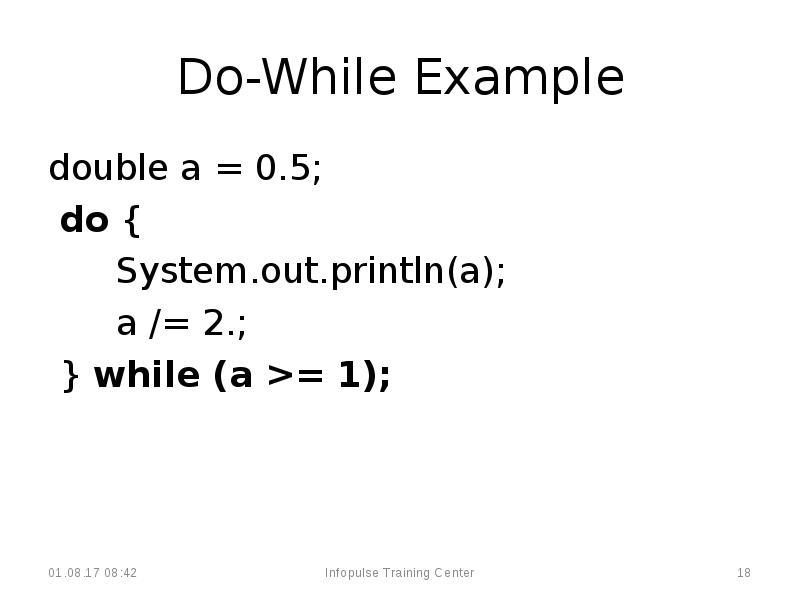 Do-While Example

double a = 0.5;
do {
System.out.println(a);
a /= 2.;
} while (a >= 1);

01.08.17 08:42
Infopulse Training Center
18